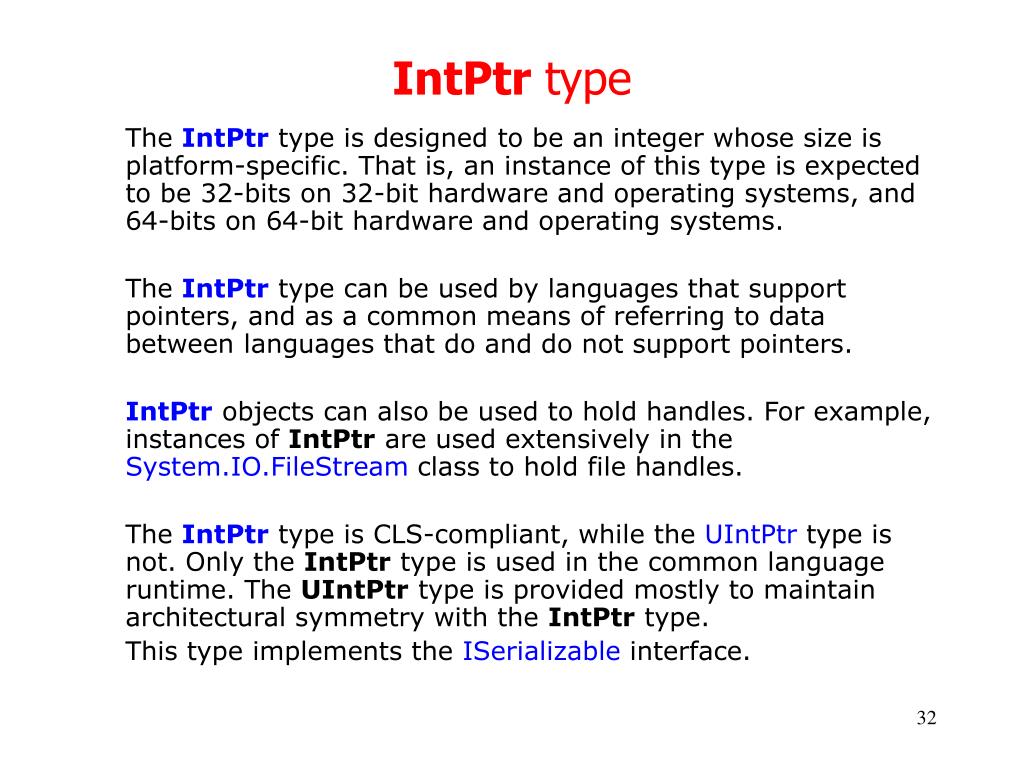 IntPtr type

The IntPtr type is designed to be an integer whose size is platform-specific. That is, an instance of this type is expected to be 32-bits on 32-bit hardware and operating systems, and 64-bits on 64-bit hardware and operating systems.

The IntPtr type can be used by languages that support pointers, and as a common means of referring to data between languages that do and do not support pointers.

IntPtr objects can also be used to hold handles. For example, instances of IntPtr are used extensively in the System.IO.FileStream class to hold file handles.

The IntPtr type is CLS-compliant, while the UIntPtr type is not. Only the IntPtr type is used in the common language runtime. The UIntPtr type is provided mostly to maintain architectural symmetry with the IntPtr type.

This type implements the ISerializable interface.

32